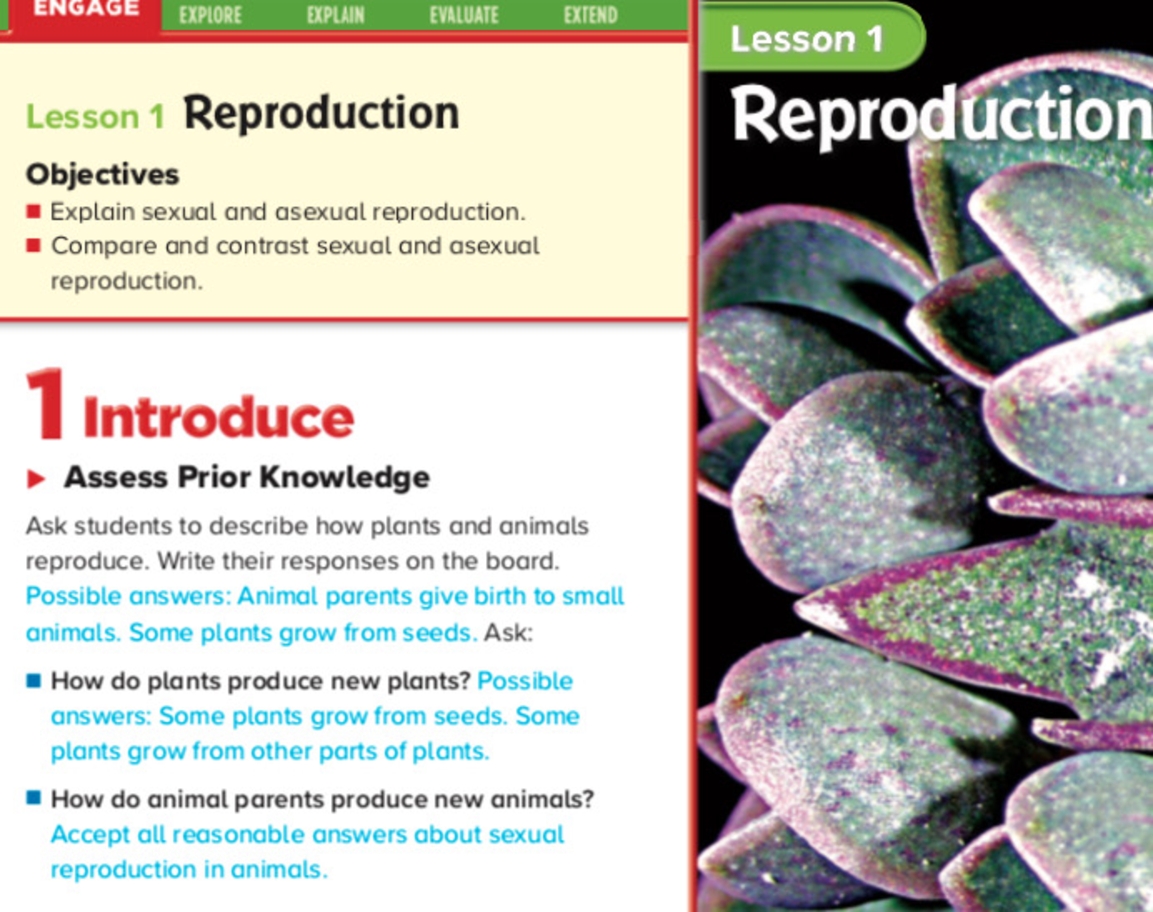 ENGAGE EXPLORE EXPLAIN EVALUATE EXTEND

Lesson 1 Reproduction

Objectives
■ Explain sexual and asexual reproduction.
■ Compare and contrast sexual and asexual reproduction.

1 Introduce

▶ Assess Prior Knowledge

Ask students to describe how plants and animals reproduce. Write their responses on the board. Possible answers: Animal parents give birth to small animals. Some plants grow from seeds. Ask:

■ How do plants produce new plants? Possible answers: Some plants grow from seeds. Some plants grow from other parts of plants.

■ How do animal parents produce new animals? Accept all reasonable answers about sexual reproduction in animals.

Lesson 1
Reproduction